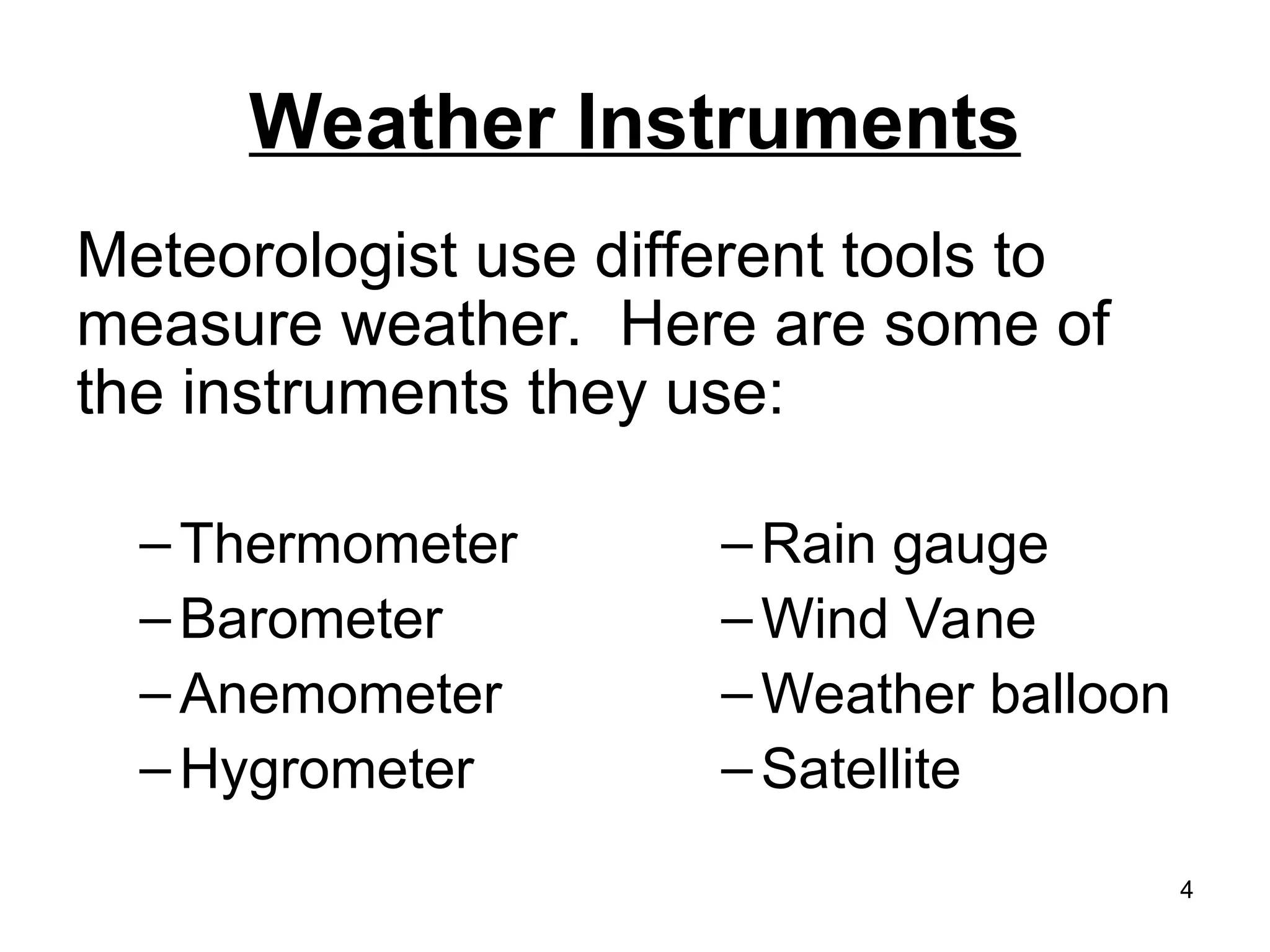 Weather Instruments

Meteorologist use different tools to measure weather.  Here are some of the instruments they use:

– Thermometer
– Barometer
– Anemometer
– Hygrometer

– Rain gauge
– Wind Vane
– Weather balloon
– Satellite

4